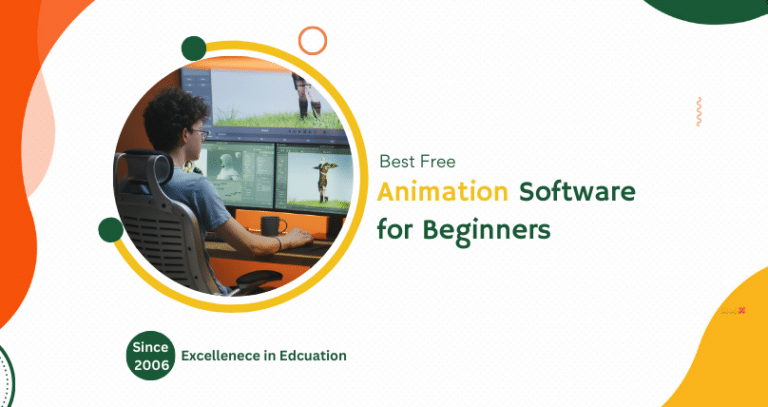 Best Free
Animation Software for Beginners

Since 2006
Excellenece in Edcuation